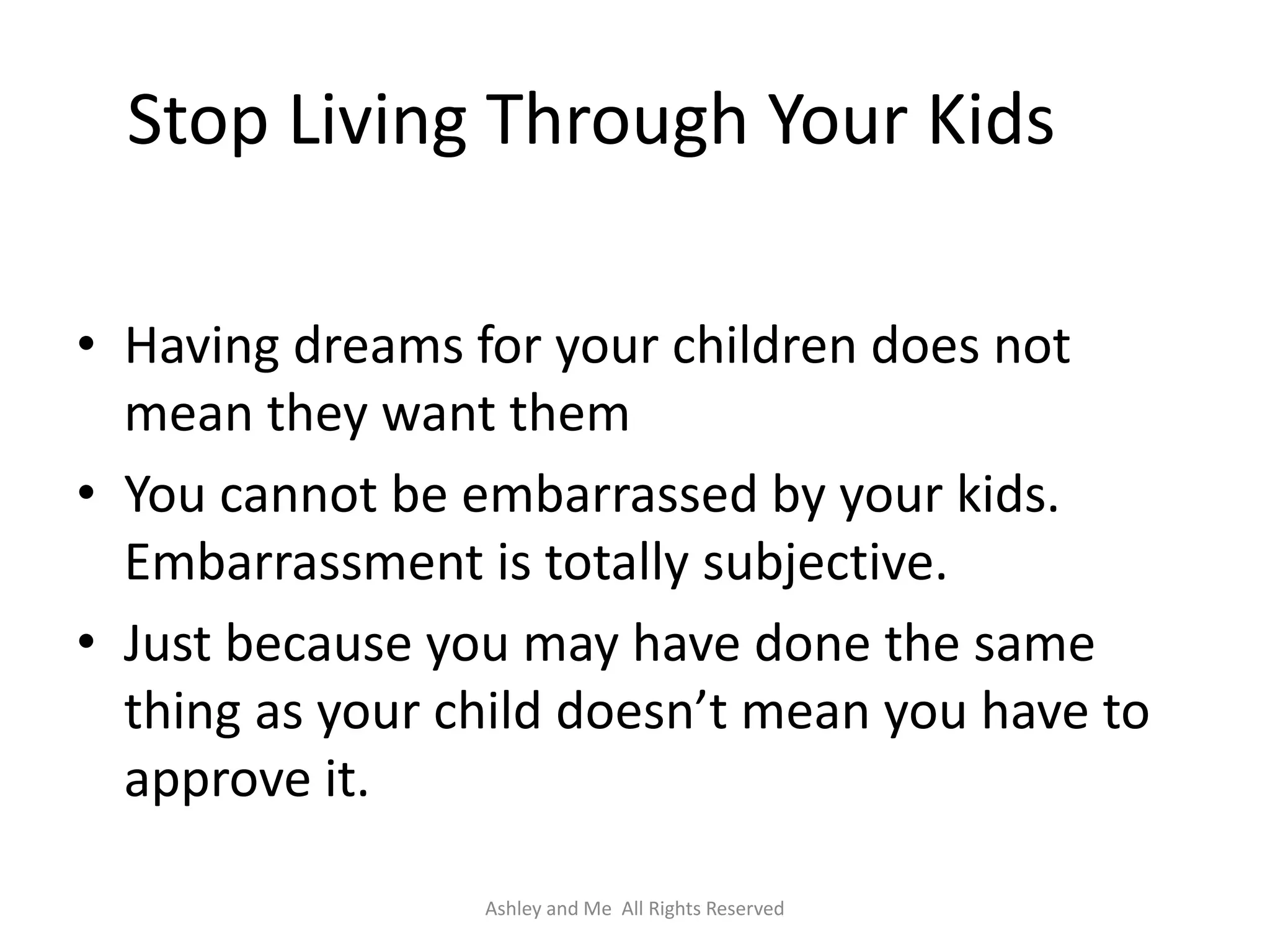 Stop Living Through Your Kids

• Having dreams for your children does not mean they want them
• You cannot be embarrassed by your kids. Embarrassment is totally subjective.
• Just because you may have done the same thing as your child doesn’t mean you have to approve it.

Ashley and Me All Rights Reserved